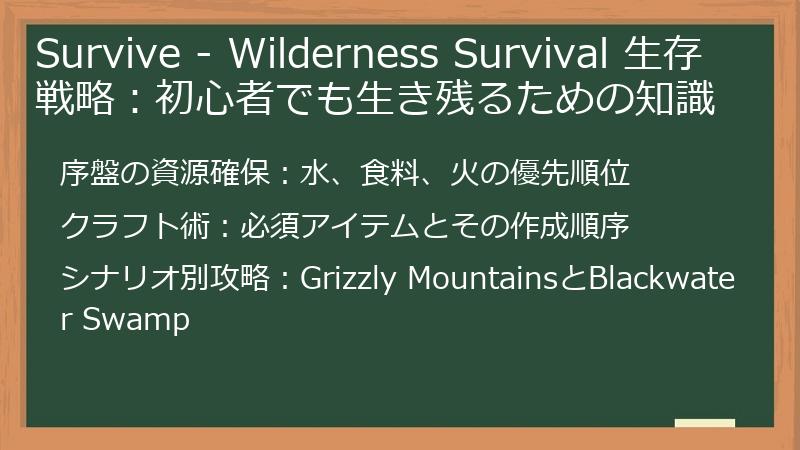 Survive - Wilderness Survival 生存戦略：初心者でも生き残るための知識

序盤の資源確保：水、食料、火の優先順位

クラフト術：必須アイテムとその作成順序

シナリオ別攻略：Grizzly MountainsとBlackwater Swamp